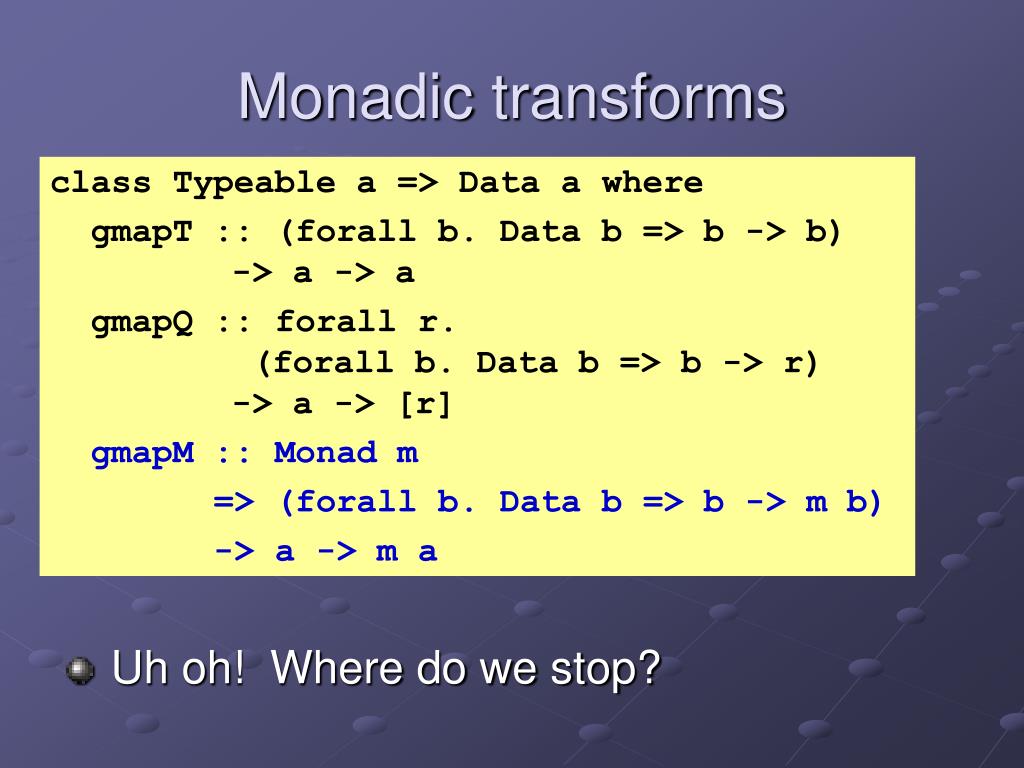 Monadic transforms

class Typeable a => Data a where
  gmapT :: (forall b. Data b => b -> b)
        -> a -> a
  gmapQ :: forall r.
         (forall b. Data b => b -> r)
        -> a -> [r]
  gmapM :: Monad m
        => (forall b. Data b => b -> m b)
        -> a -> m a

Uh oh! Where do we stop?